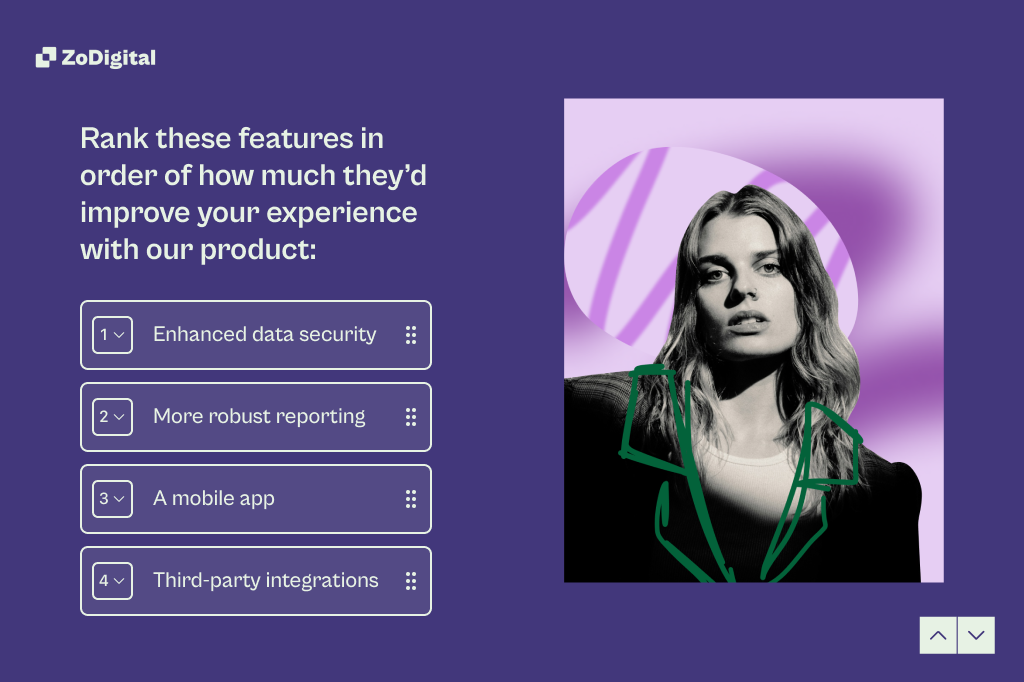 ZoDigital

Rank these features in order of how much they'd improve your experience with our product:

1 Enhanced data security

2 More robust reporting

3 A mobile app

4 Third-party integrations